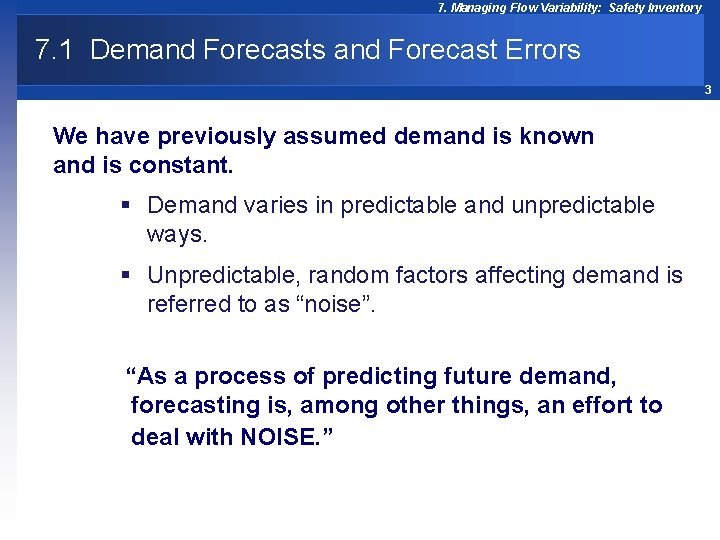 7. Managing Flow Variability: Safety Inventory

7.1 Demand Forecasts and Forecast Errors

3

We have previously assumed demand is known and is constant.

▪ Demand varies in predictable and unpredictable ways.

▪ Unpredictable, random factors affecting demand is referred to as “noise”.

“As a process of predicting future demand, forecasting is, among other things, an effort to deal with NOISE.”